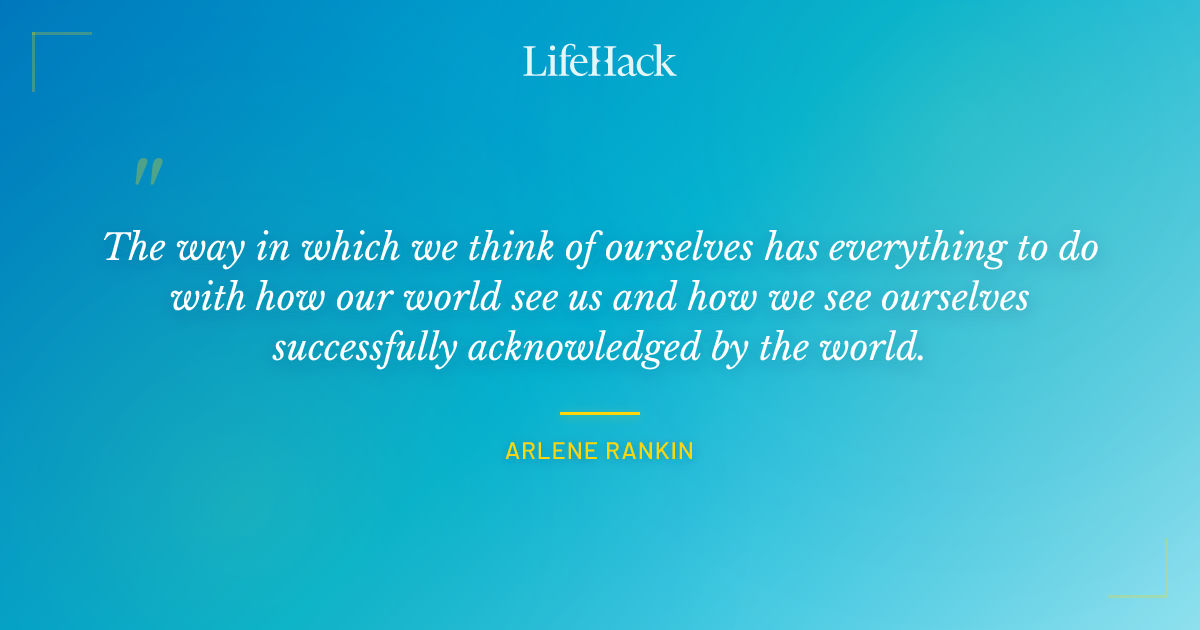 LifeHack

"

The way in which we think of ourselves has everything to do with how our world see us and how we see ourselves successfully acknowledged by the world.

ARLENE RANKIN